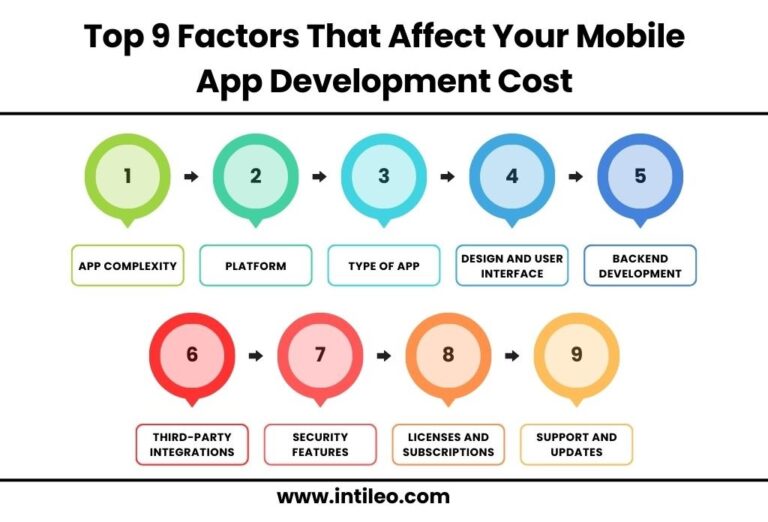 Top 9 Factors That Affect Your Mobile App Development Cost

1

APP COMPLEXITY

2

PLATFORM

3

TYPE OF APP

4

DESIGN AND USER INTERFACE

5

BACKEND DEVELOPMENT

6

THIRD-PARTY INTEGRATIONS

7

SECURITY FEATURES

8

LICENSES AND SUBSCRIPTIONS

9

SUPPORT AND UPDATES

www.intileo.com